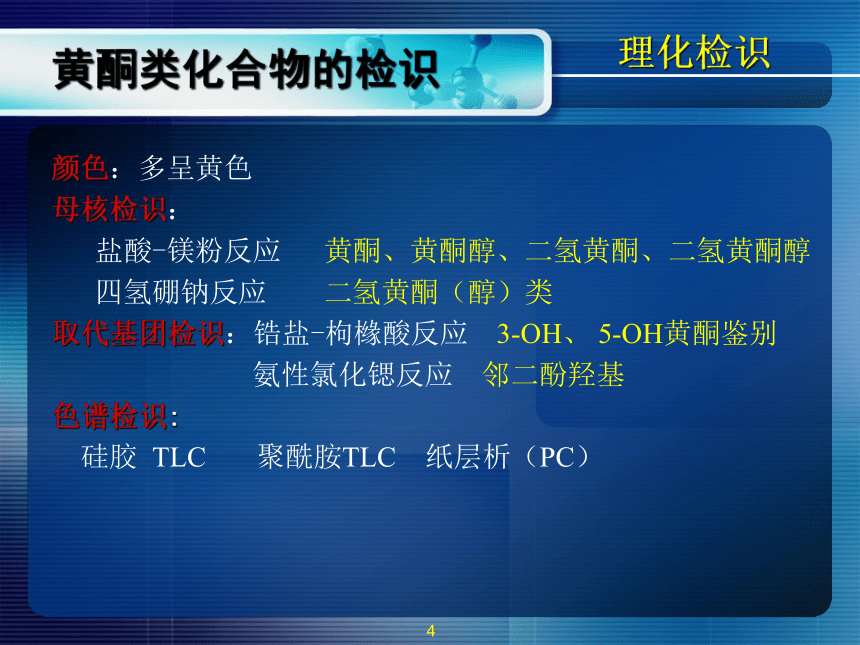 黄酮类化合物的检识

理化检识

颜色：多呈黄色

母核检识：

盐酸-镁粉反应　黄酮、黄酮醇、二氢黄酮、二氢黄酮醇

四氢硼钠反应　二氢黄酮（醇）类

取代基团检识：锆盐-枸橼酸反应　3-OH、5-OH黄酮鉴别

氨性氯化锶反应　邻二酚羟基

色谱检识：

硅胶 TLC　聚酰胺TLC　纸层析（PC）

4